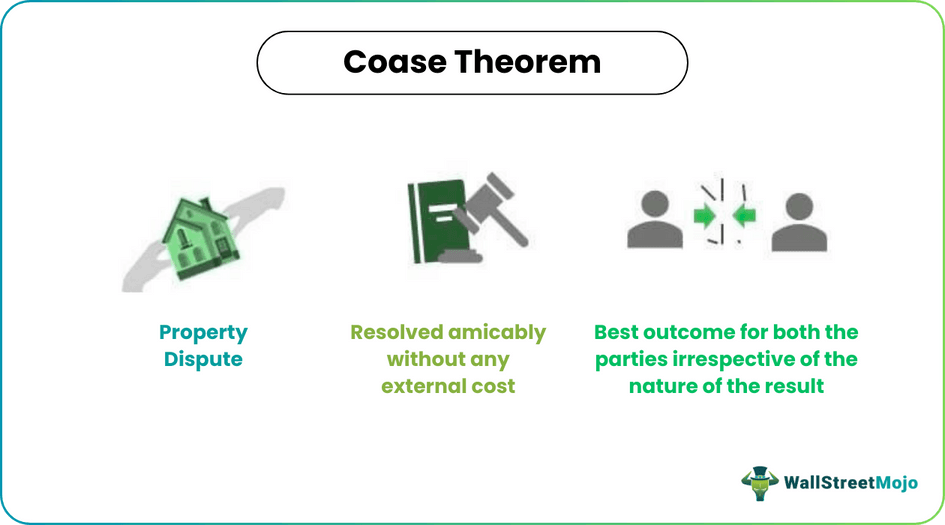 Coase Theorem

Property Dispute

Resolved amicably without any external cost

Best outcome for both the parties irrespective of the nature of the result

WallStreetMojo